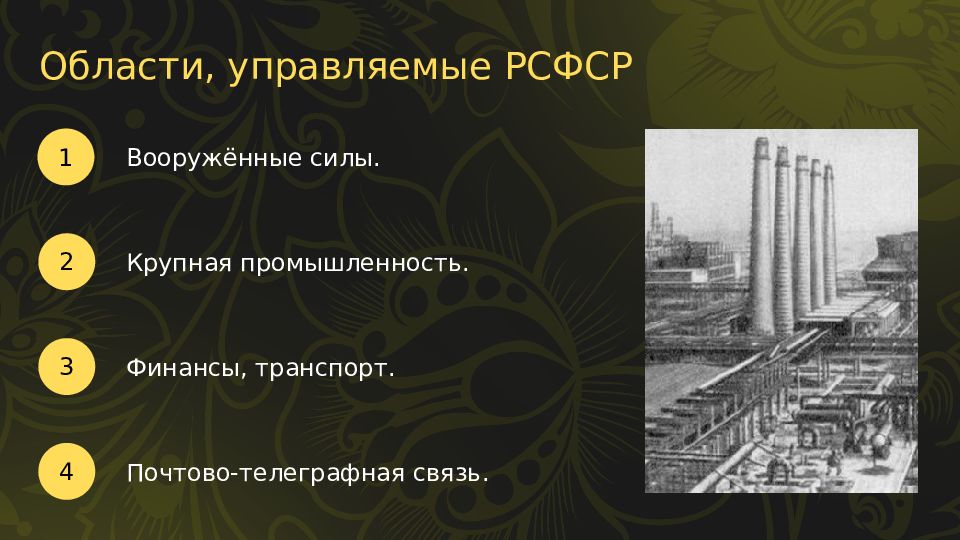 Области, управляемые РСФСР

1 Вооружённые силы.

2 Крупная промышленность.

3 Финансы, транспорт.

4 Почтово-телеграфная связь.